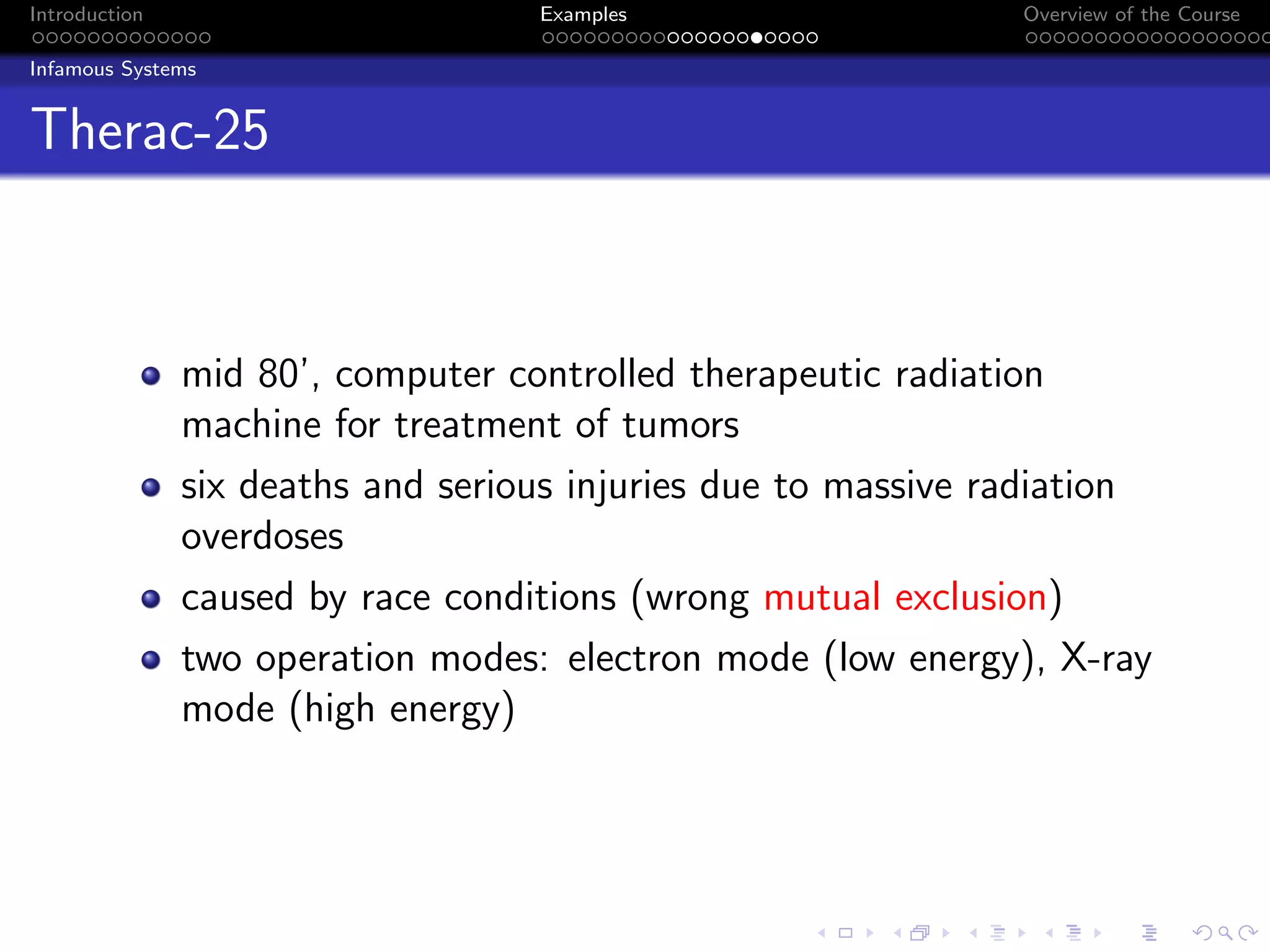 Introduction
Examples
Overview of the Course

Infamous Systems

Therac-25

- mid 80', computer controlled therapeutic radiation machine for treatment of tumors
- six deaths and serious injuries due to massive radiation overdoses
- caused by race conditions (wrong mutual exclusion)
- two operation modes: electron mode (low energy), X-ray mode (high energy)